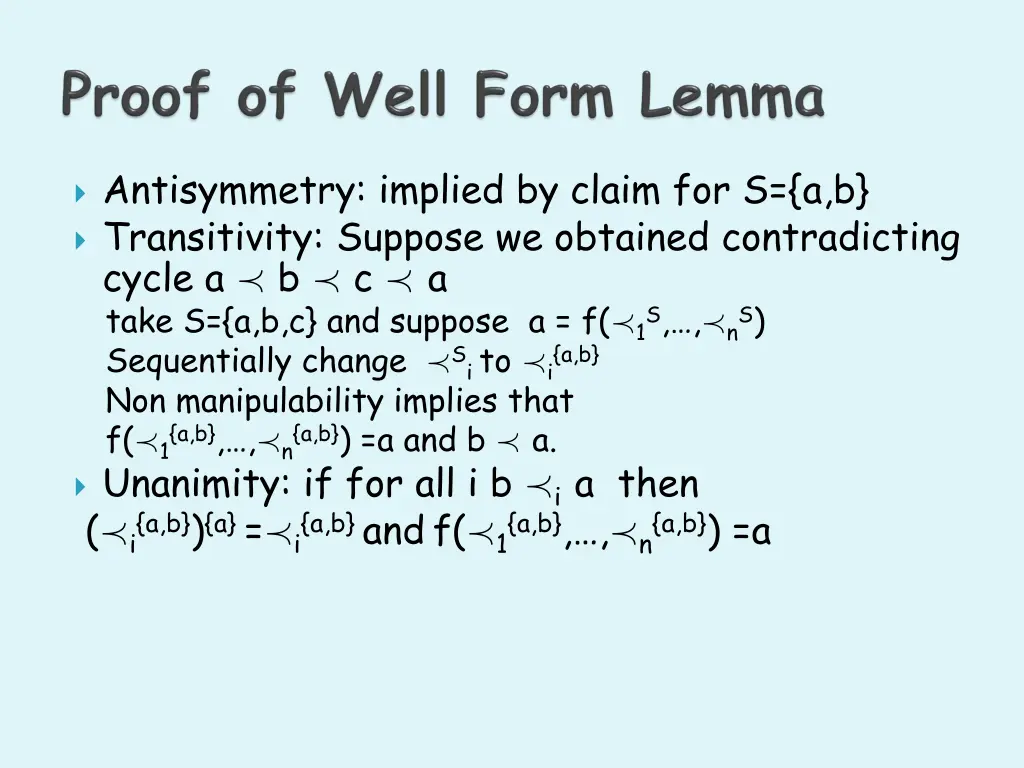 Proof of Well Form Lemma

Antisymmetry: implied by claim for S={a,b}

Transitivity: Suppose we obtained contradicting cycle a $\prec$ b $\prec$ c $\prec$ a

take S={a,b,c} and suppose a = f($\prec_1^S$,…,$\prec_n^S$)

Sequentially change $\prec^S_i$ to $\prec_i^{\{a,b\}}$

Non manipulability implies that

f($\prec_1^{\{a,b\}}$,…,$\prec_n^{\{a,b\}}$) =a and b $\prec$ a.

Unanimity: if for all i b $\prec_i$ a then

($\prec_i^{\{a,b\}}$)$^{\{a\}}$ =$\prec_i^{\{a,b\}}$ and f($\prec_1^{\{a,b\}}$,…,$\prec_n^{\{a,b\}}$) =a